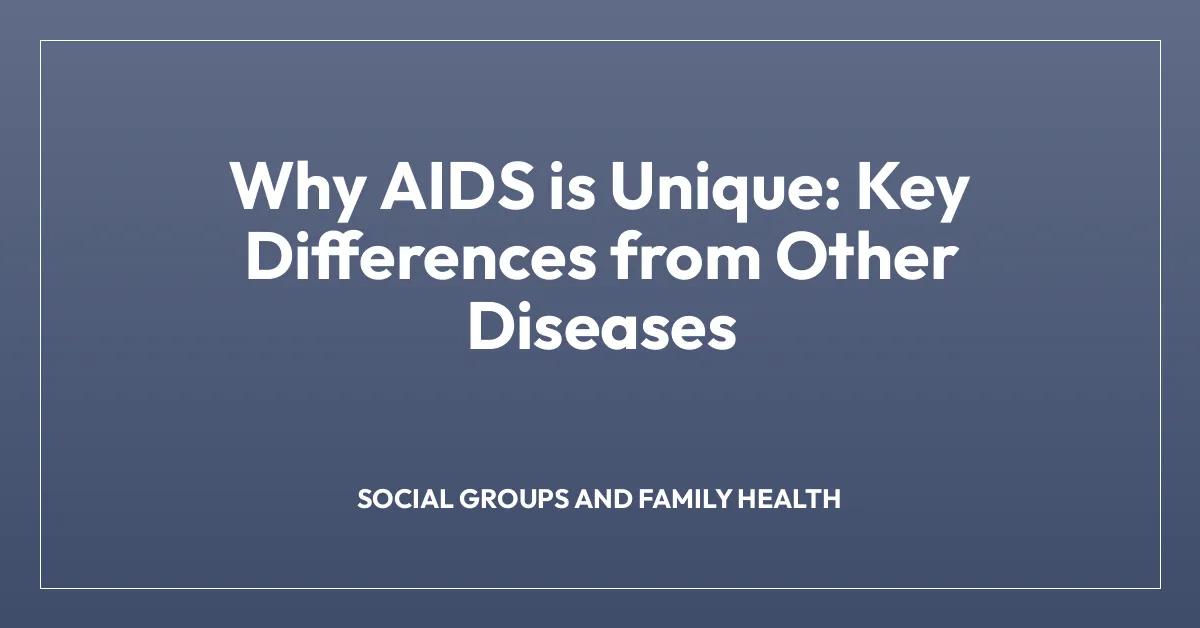 Why AIDS is Unique: Key Differences from Other Diseases

SOCIAL GROUPS AND FAMILY HEALTH